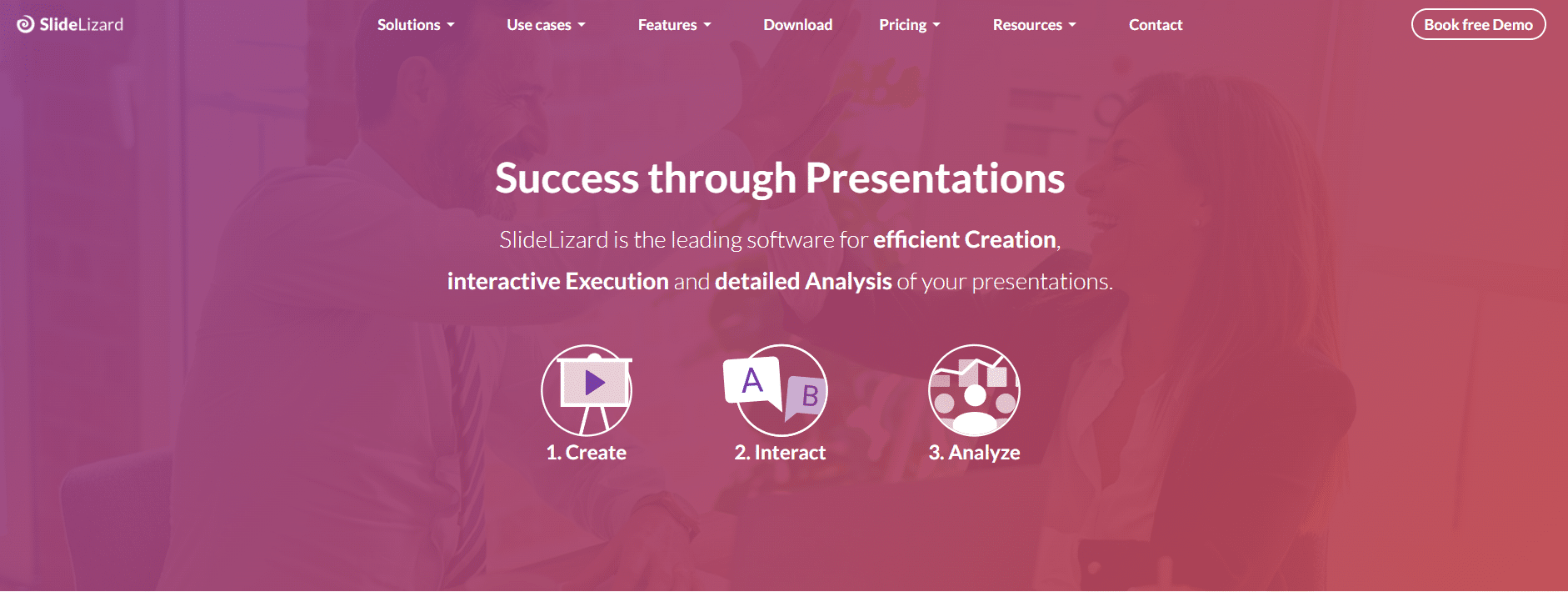 SlideLizard

Solutions Use cases Features Download Pricing Resources Contact

Book free Demo

Success through Presentations

SlideLizard is the leading software for efficient Creation, interactive Execution and detailed Analysis of your presentations.

A B

1. Create

2. Interact

3. Analyze